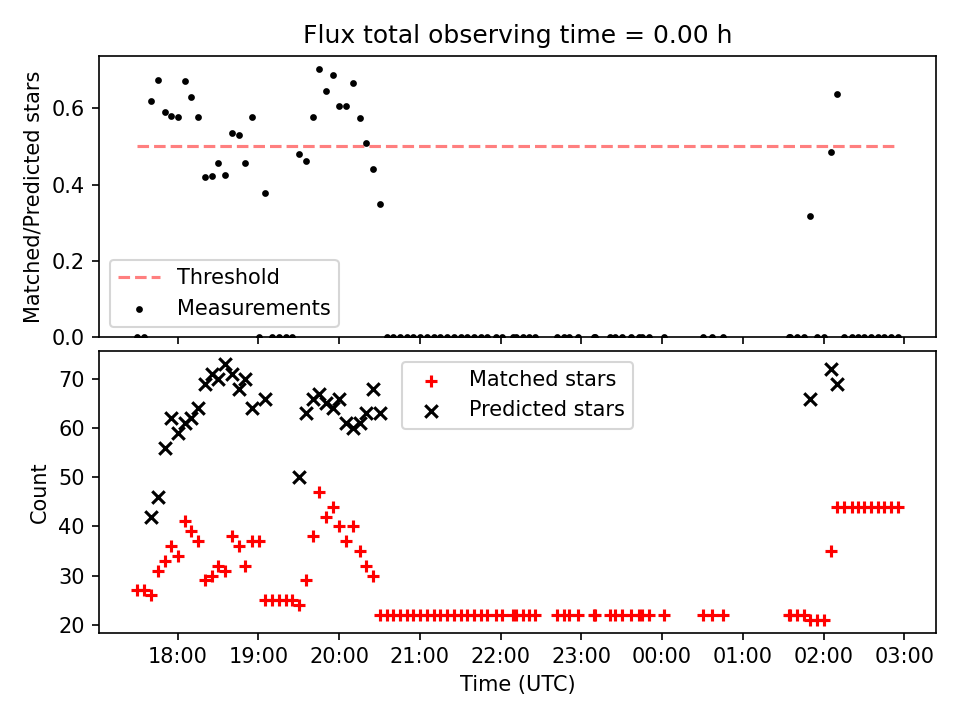 Flux total observing time = 0.00 h

Matched/Predicted stars

0.6
0.4
0.2
0.0

Threshold
Measurements

Count

70
60
50
40
30
20

Matched stars
Predicted stars

18:00 19:00 20:00 21:00 22:00 23:00 00:00 01:00 02:00 03:00

Time (UTC)